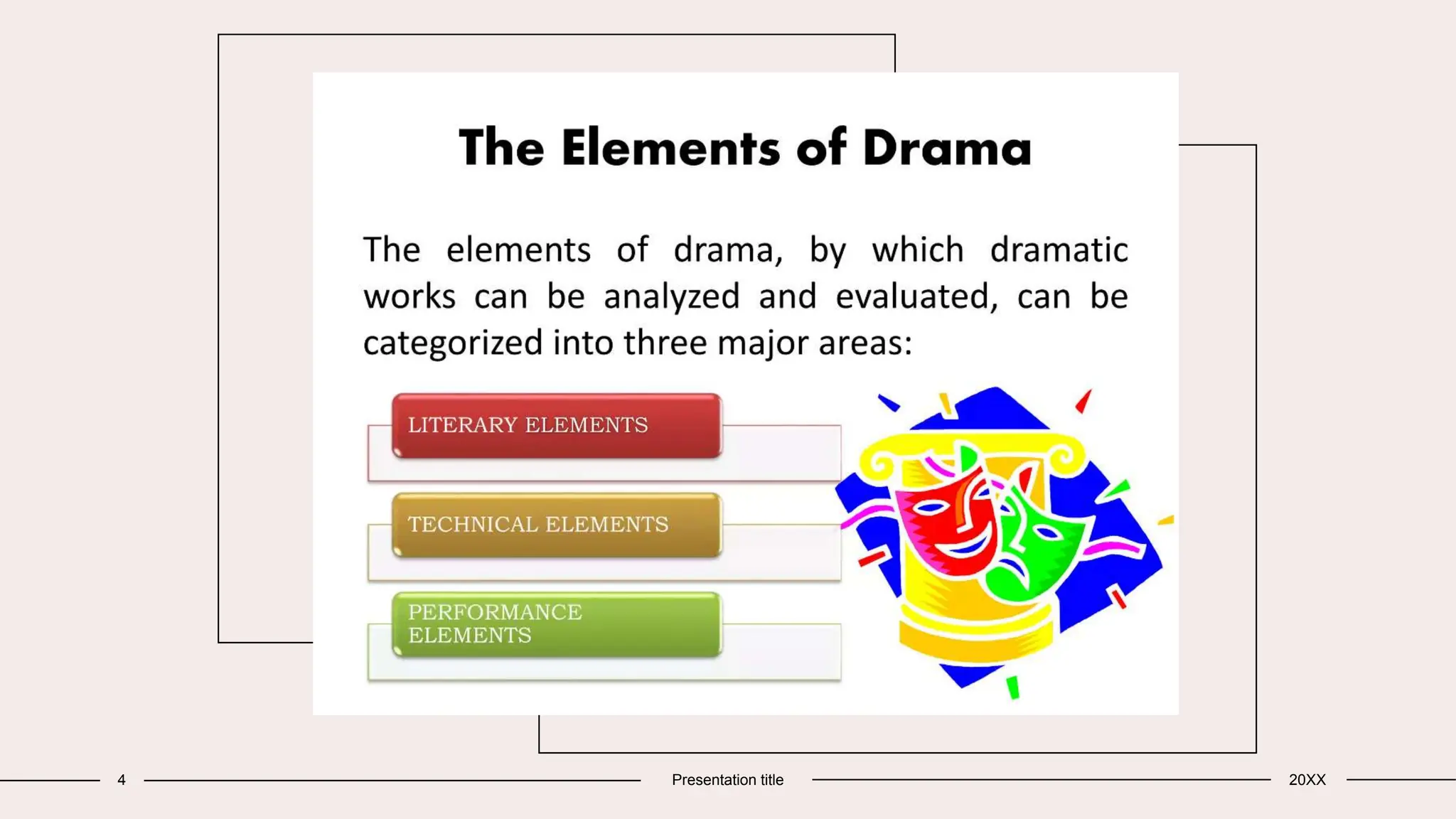 The Elements of Drama

The elements of drama, by which dramatic works can be analyzed and evaluated, can be categorized into three major areas:

LITERARY ELEMENTS

TECHNICAL ELEMENTS

PERFORMANCE ELEMENTS

4

Presentation title

20XX